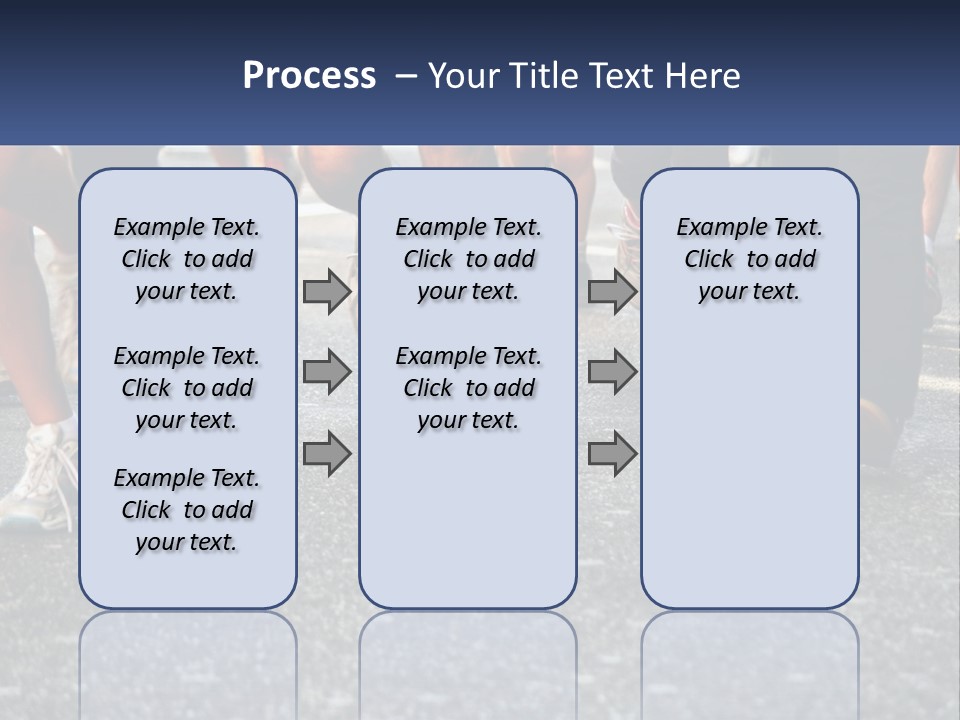 Process – Your Title Text Here

Example Text. Click to add your text.

Example Text. Click to add your text.

Example Text. Click to add your text.

Example Text. Click to add your text.

Example Text. Click to add your text.

Example Text. Click to add your text.